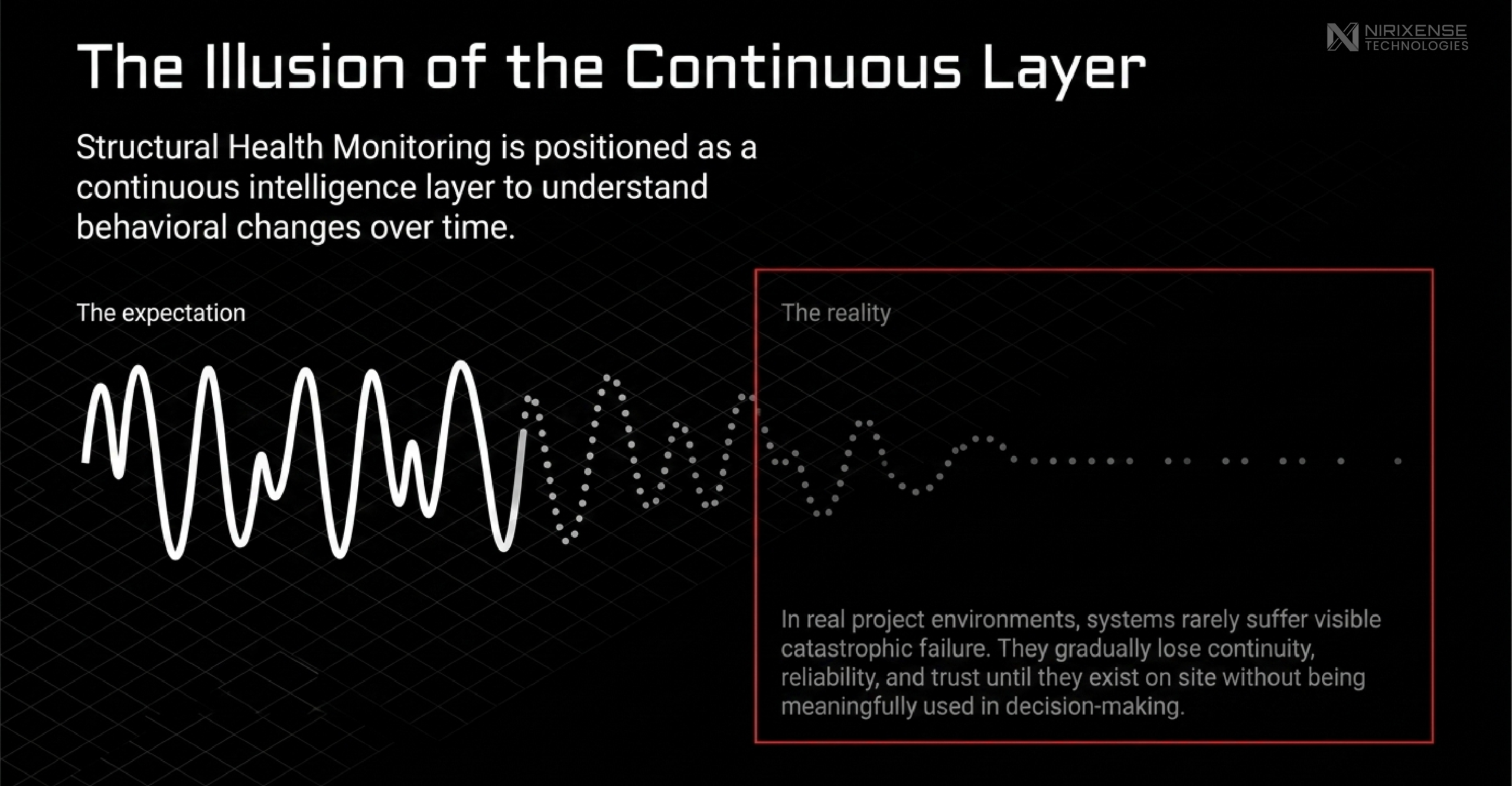 NIRIXENSE TECHNOLOGIES

The Illusion of the Continuous Layer

Structural Health Monitoring is positioned as a continuous intelligence layer to understand behavioral changes over time.

The expectation

The reality

In real project environments, systems rarely suffer visible catastrophic failure. They gradually lose continuity, reliability, and trust until they exist on site without being meaningfully used in decision-making.